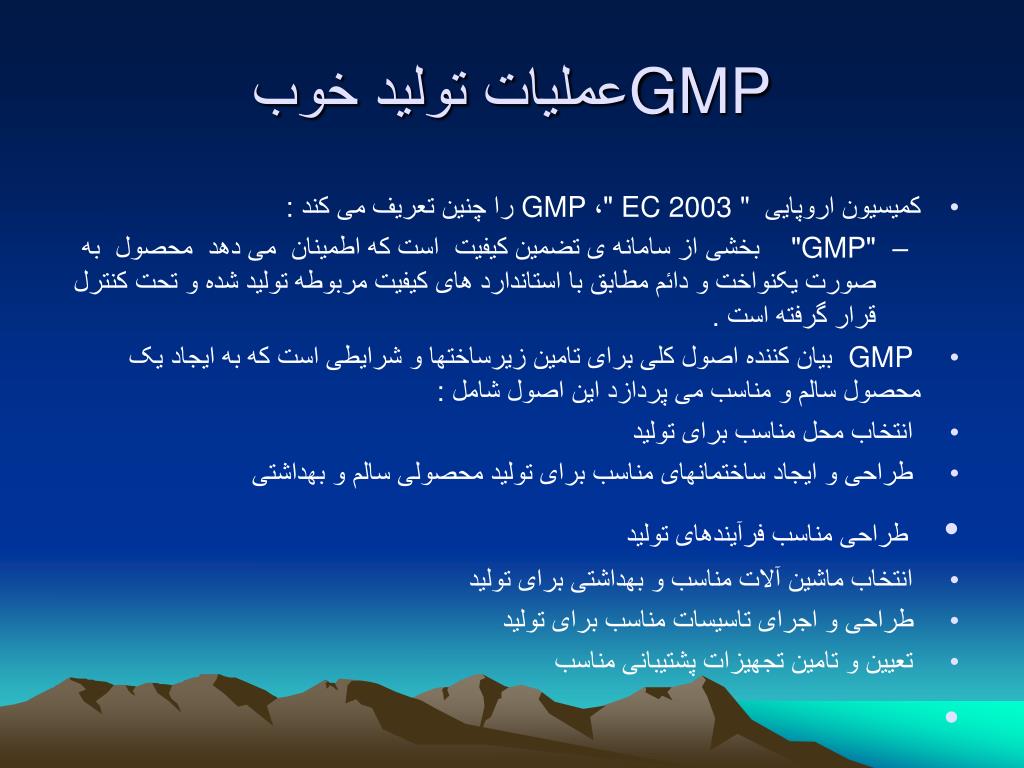 GMPعملیات تولید خوب

• کمیسیون اروپایی " EC 2003 "، GMP را چنین تعریف می کند :

– "GMP" بخشی از سامانه ی تضمین کیفیت است که اطمینان می دهد محصول به صورت یکنواخت و دائم مطابق با استاندارد های کیفیت مربوطه تولید شده و تحت کنترل قرار گرفته است .

• GMP بیان کننده اصول کلی برای تامین زیرساختها و شرایطی است که به ایجاد یک محصول سالم و مناسب می پردازد این اصول شامل :

• انتخاب محل مناسب برای تولید

• طراحی و ایجاد ساختمانهای مناسب برای تولید محصولی سالم و بهداشتی

• طراحی مناسب فرآیندهای تولید

• انتخاب ماشین آلات مناسب و بهداشتی برای تولید

• طراحی و اجرای تاسیسات مناسب برای تولید

• تعیین و تامین تجهیزات پشتیبانی مناسب

•